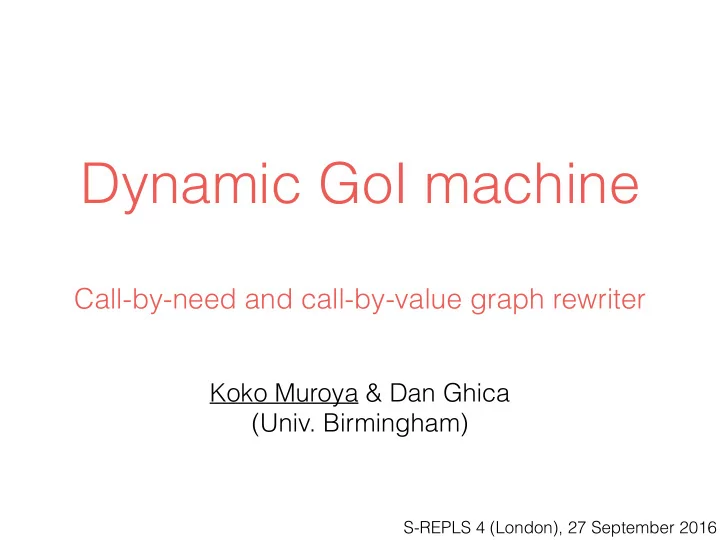 Dynamic GoI machine

Call-by-need and call-by-value graph rewriter

Koko Muroya & Dan Ghica
(Univ. Birmingham)

S-REPLS 4 (London), 27 September 2016